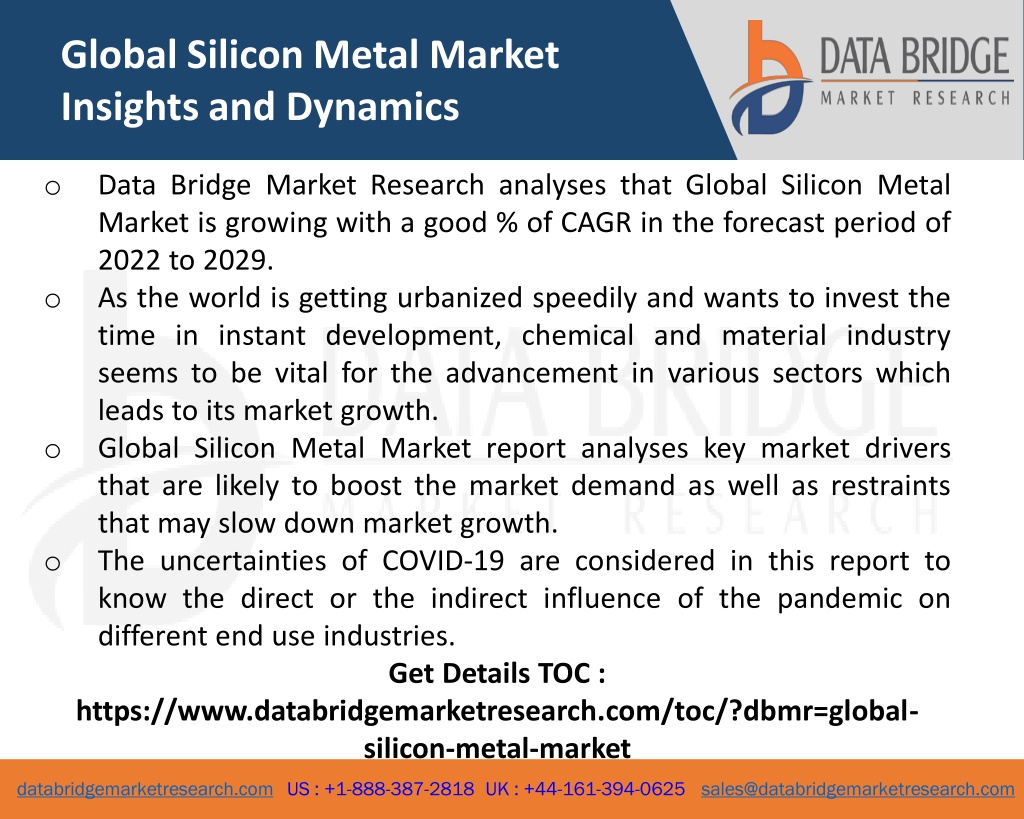 Global Silicon Metal Market Insights and Dynamics

DATA BRIDGE
MARKET RESEARCH

o Data Bridge Market Research analyses that Global Silicon Metal Market is growing with a good % of CAGR in the forecast period of 2022 to 2029.

o As the world is getting urbanized speedily and wants to invest the time in instant development, chemical and material industry seems to be vital for the advancement in various sectors which leads to its market growth.

o Global Silicon Metal Market report analyses key market drivers that are likely to boost the market demand as well as restraints that may slow down market growth.

o The uncertainties of COVID-19 are considered in this report to know the direct or the indirect influence of the pandemic on different end use industries.

Get Details TOC :
https://www.databridgemarketresearch.com/toc/?dbmr=global-silicon-metal-market

databridgemarketresearch.com US : +1-888-387-2818 UK : +44-161-394-0625 sales@databridgemarketresearch.com